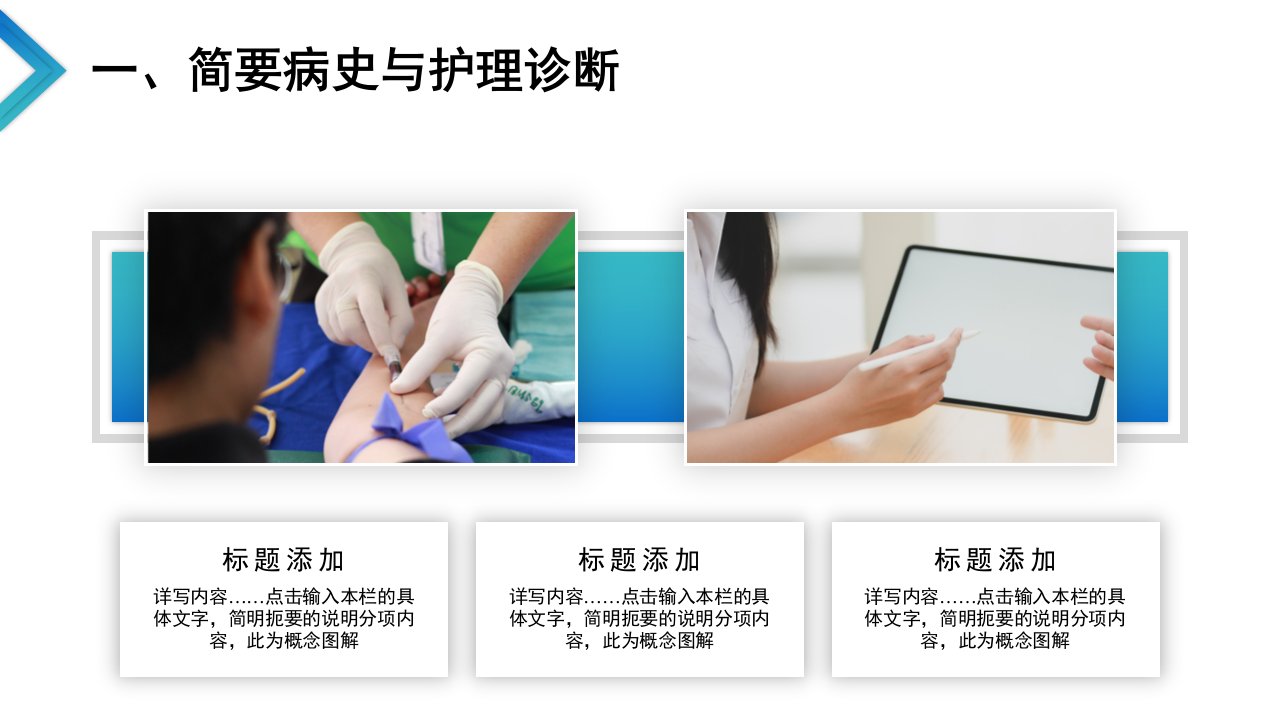 一、简要病史与护理诊断

标题添加
详写内容……点击输入本栏的具体文字，简明扼要的说明分项内容，此为概念图解

标题添加
详写内容……点击输入本栏的具体文字，简明扼要的说明分项内容，此为概念图解

标题添加
详写内容……点击输入本栏的具体文字，简明扼要的说明分项内容，此为概念图解